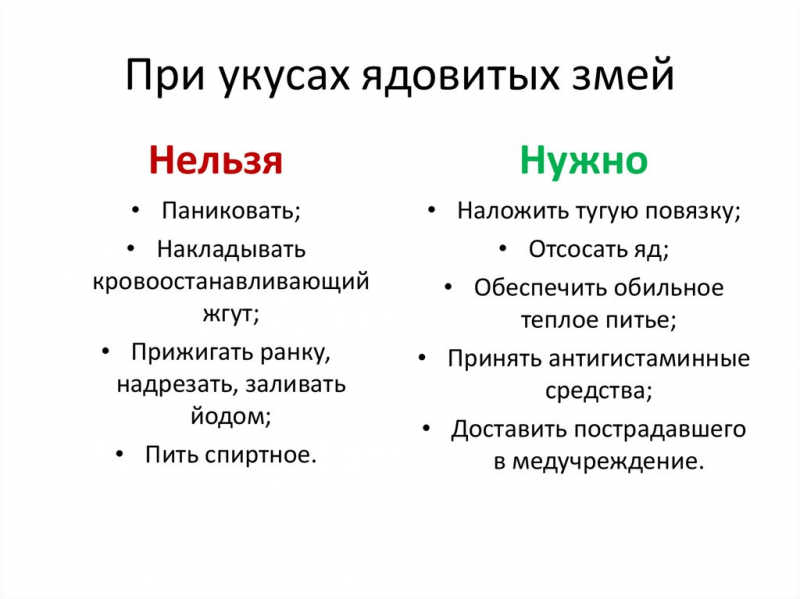 При укусах ядовитых змей

Нельзя

• Паниковать;
• Накладывать кровоостанавливающий жгут;
• Прижигать ранку, надрезать, заливать йодом;
• Пить спиртное.

Нужно

• Наложить тугую повязку;
• Отсосать яд;
• Обеспечить обильное теплое питье;
• Принять антигистаминные средства;
• Доставить пострадавшего в медучреждение.